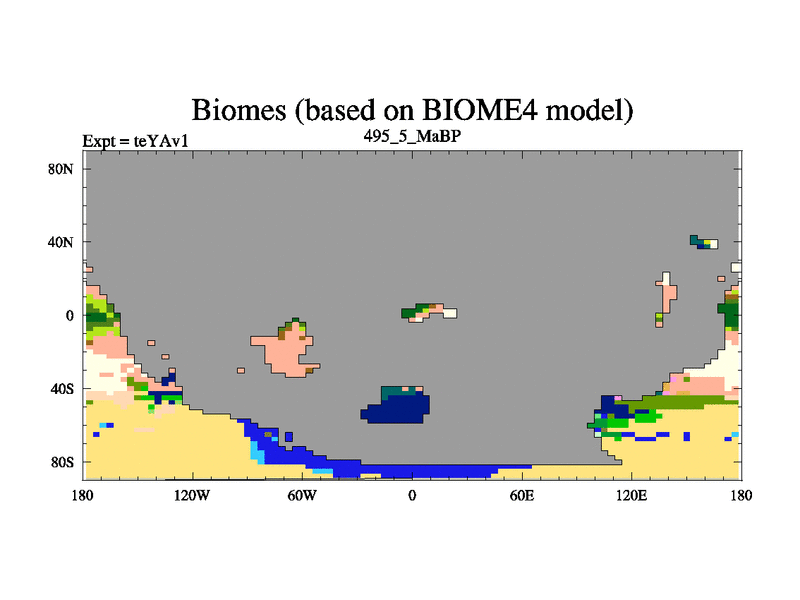 Biomes (based on BIOME4 model)

Expt = teYAv1

495_5_MaBP

80N
40N
0
40S
80S

180
120W
60W
0
60E
120E
180